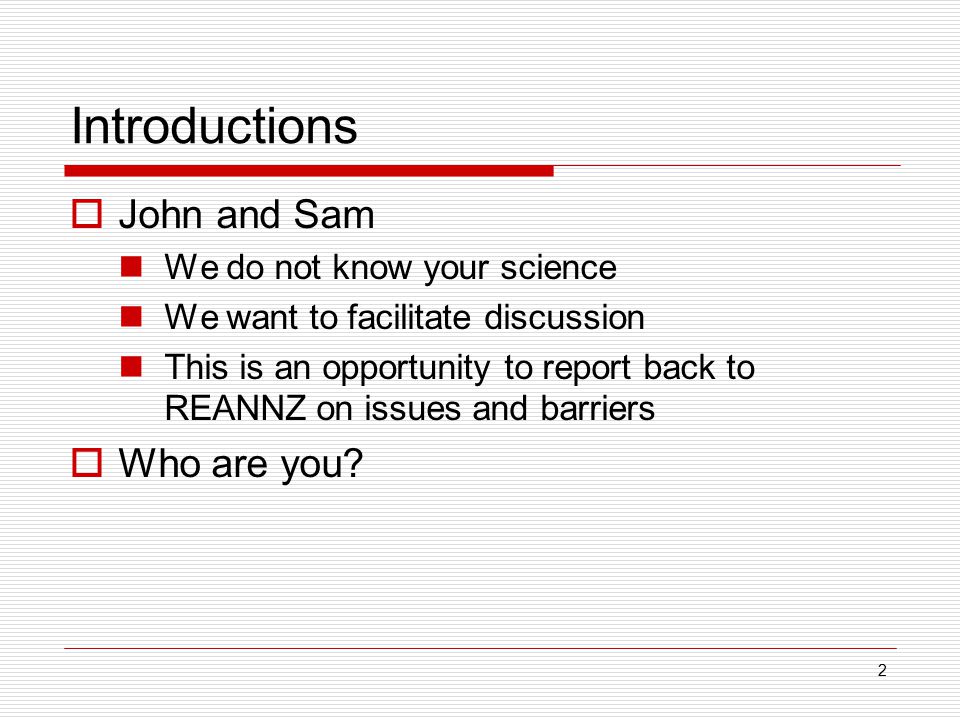 Introductions

John and Sam

We do not know your science

We want to facilitate discussion

This is an opportunity to report back to REANNZ on issues and barriers

Who are you?

2